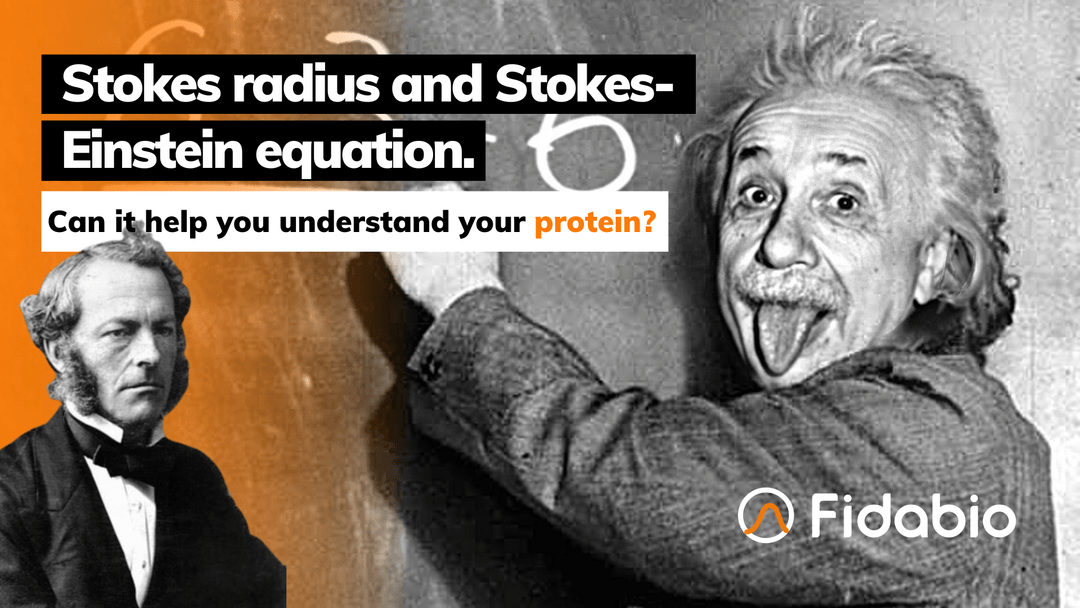 Stokes radius and Stokes-Einstein equation.

Can it help you understand your protein?

Fidabio